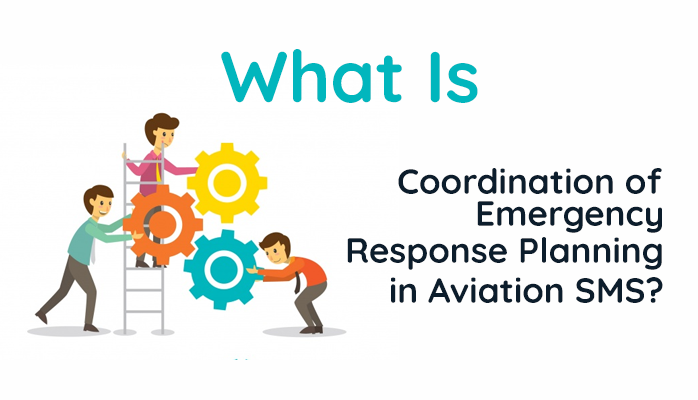 What Is

Coordination of Emergency Response Planning in Aviation SMS?